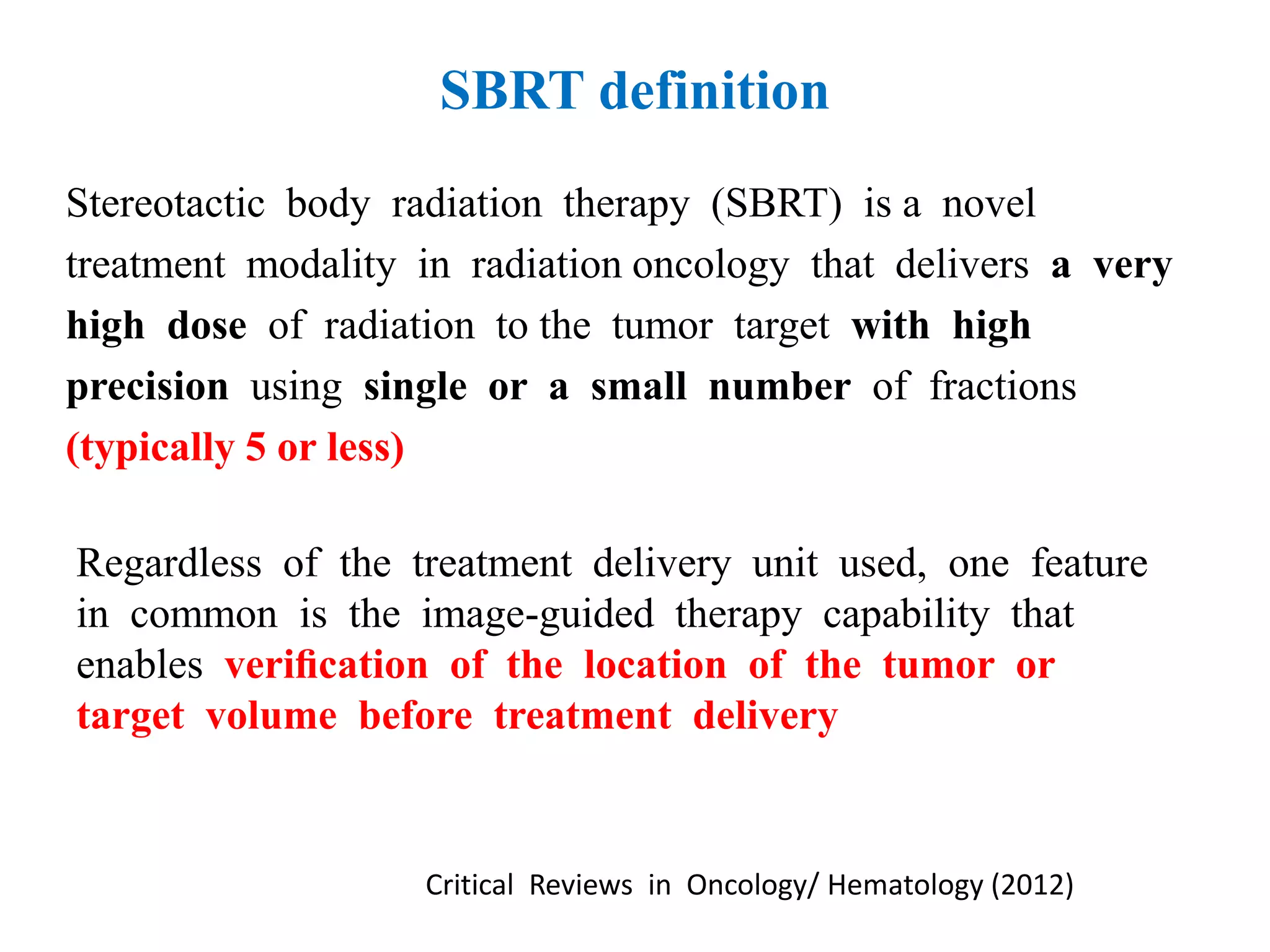 SBRT definition

Stereotactic body radiation therapy (SBRT) is a novel treatment modality in radiation oncology that delivers a very high dose of radiation to the tumor target with high precision using single or a small number of fractions (typically 5 or less)

Regardless of the treatment delivery unit used, one feature in common is the image-guided therapy capability that enables verification of the location of the tumor or target volume before treatment delivery

Critical Reviews in Oncology/ Hematology (2012)